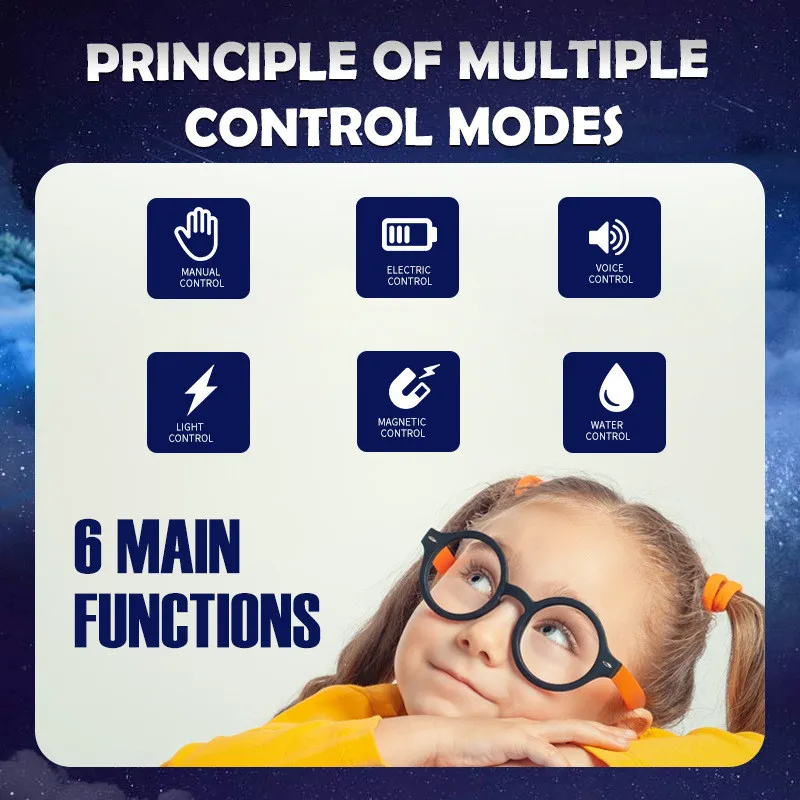 PRINCIPLE OF MULTIPLE CONTROL MODES

MANUAL CONTROL

ELECTRIC CONTROL

VOICE CONTROL

LIGHT CONTROL

MAGNETIC CONTROL

WATER CONTROL

6 MAIN FUNCTIONS